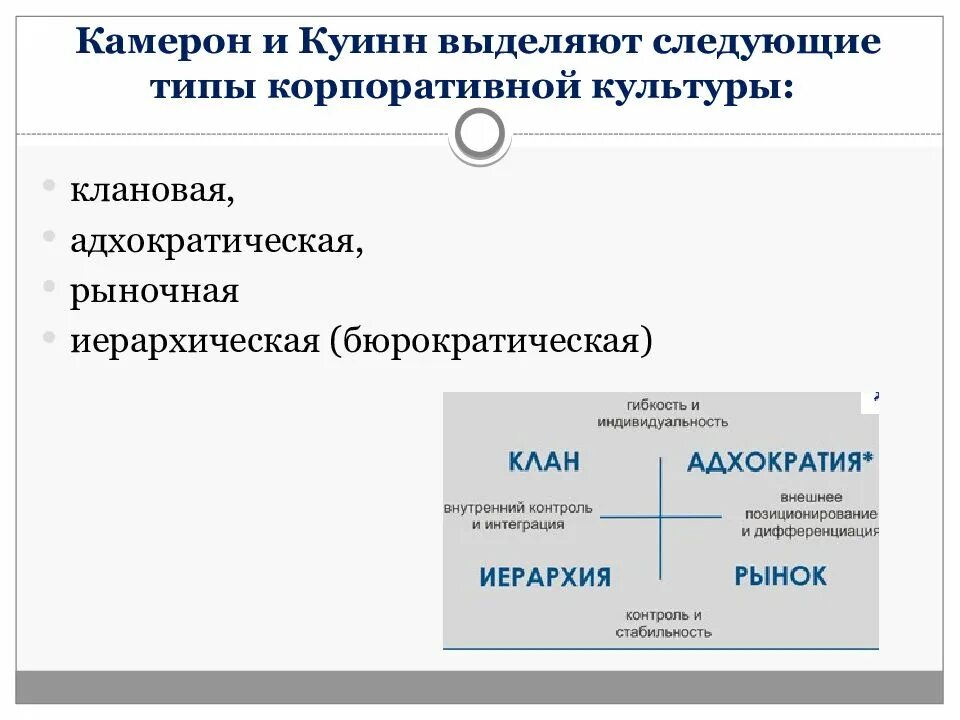 Камерон и Куинн выделяют следующие типы корпоративной культуры:

• клановая,
• адхократическая,
• рыночная
• иерархическая (бюрократическая)

гибкость и индивидуальность

КЛАН

АДХОКРАТИЯ*

внутренний контроль и интеграция

внешнее позиционирование и дифференциация

ИЕРАРХИЯ

РЫНОК

контроль и стабильность